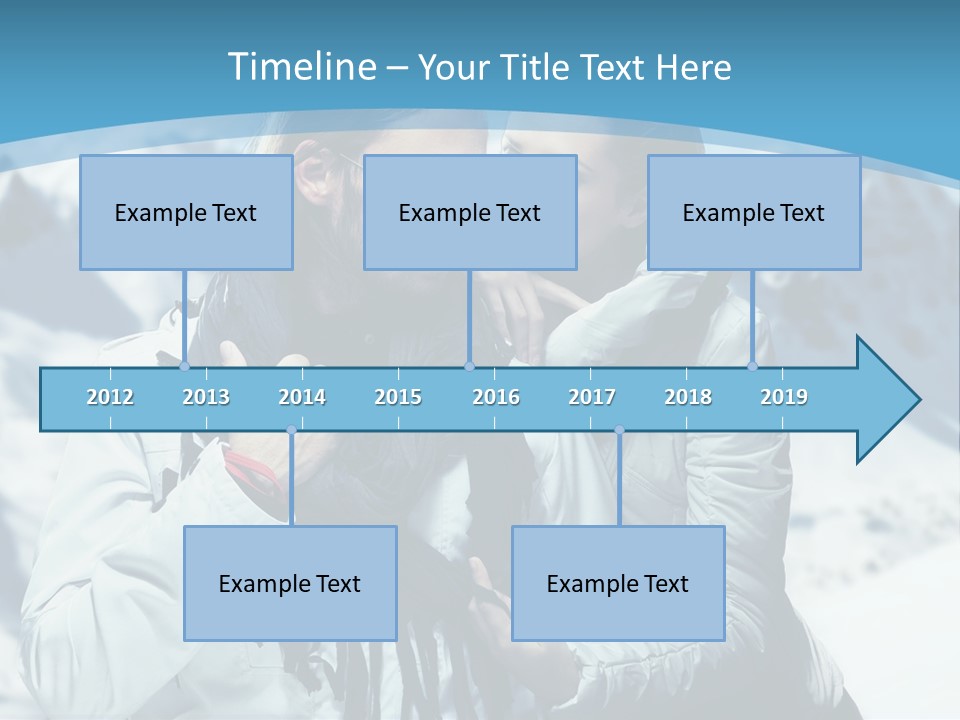 Timeline – Your Title Text Here

Example Text

Example Text

Example Text

2012 2013 2014 2015 2016 2017 2018 2019

Example Text

Example Text